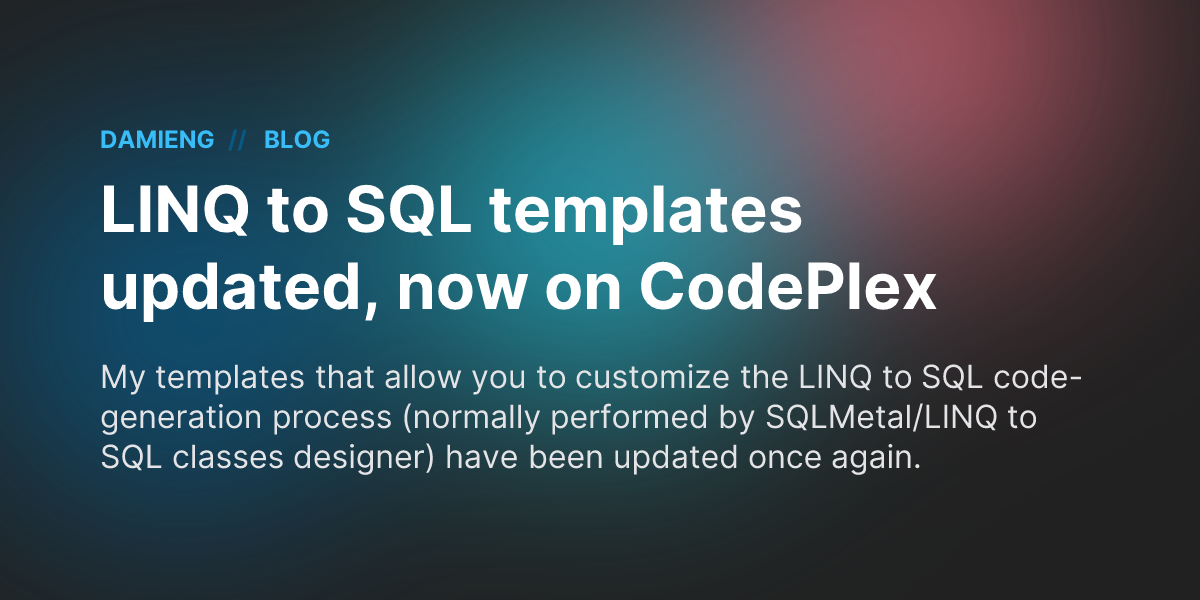 DAMIENG // BLOG

LINQ to SQL templates updated, now on CodePlex

My templates that allow you to customize the LINQ to SQL code-generation process (normally performed by SQLMetal/LINQ to SQL classes designer) have been updated once again.